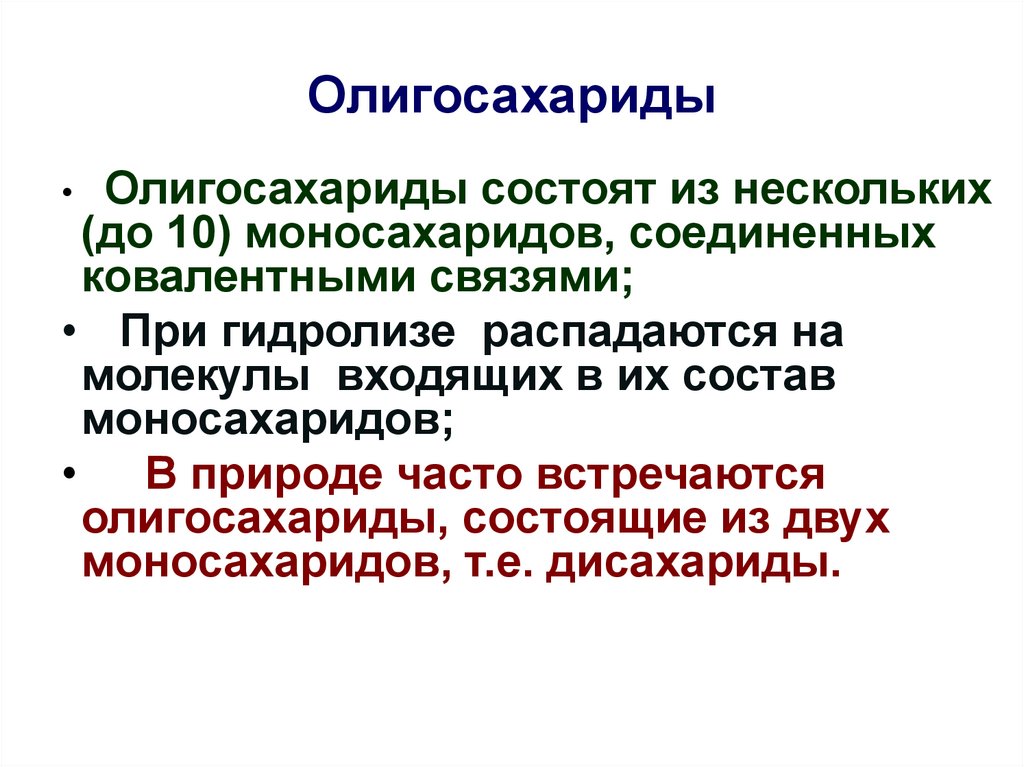 Олигосахариды

• Олигосахариды состоят из нескольких (до 10) моносахаридов, соединенных ковалентными связями;

• При гидролизе распадаются на молекулы входящих в их состав моносахаридов;

• В природе часто встречаются олигосахариды, состоящие из двух моносахаридов, т.е. дисахариды.